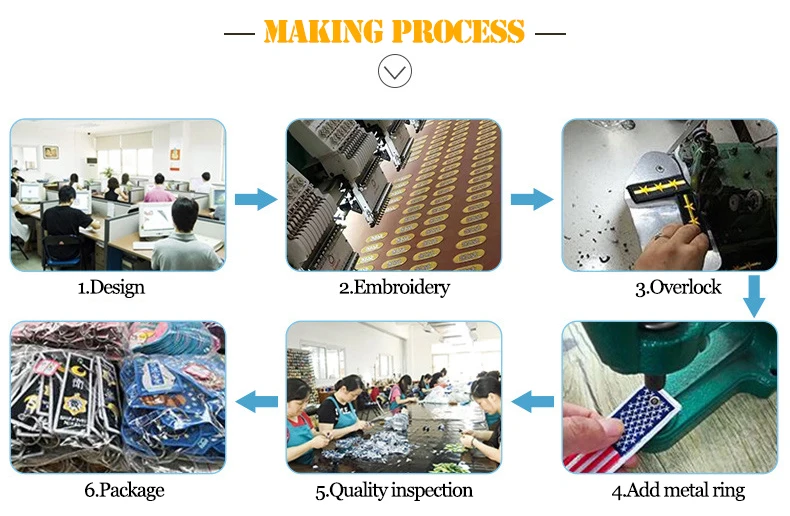 — MAKING PROCESS —

1.Design

2.Embroidery

3.Overlock

4.Add metal ring

5.Quality inspection

6.Package